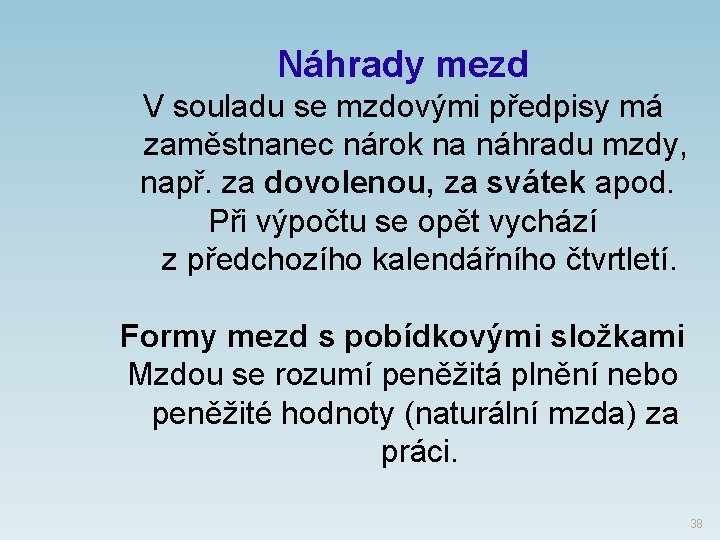 Náhrady mezd

V souladu se mzdovými předpisy má zaměstnanec nárok na náhradu mzdy, např. za dovolenou, za svátek apod. Při výpočtu se opět vychází z předchozího kalendářního čtvrtletí.

Formy mezd s pobídkovými složkami

Mzdou se rozumí peněžitá plnění nebo peněžité hodnoty (naturální mzda) za práci.

38